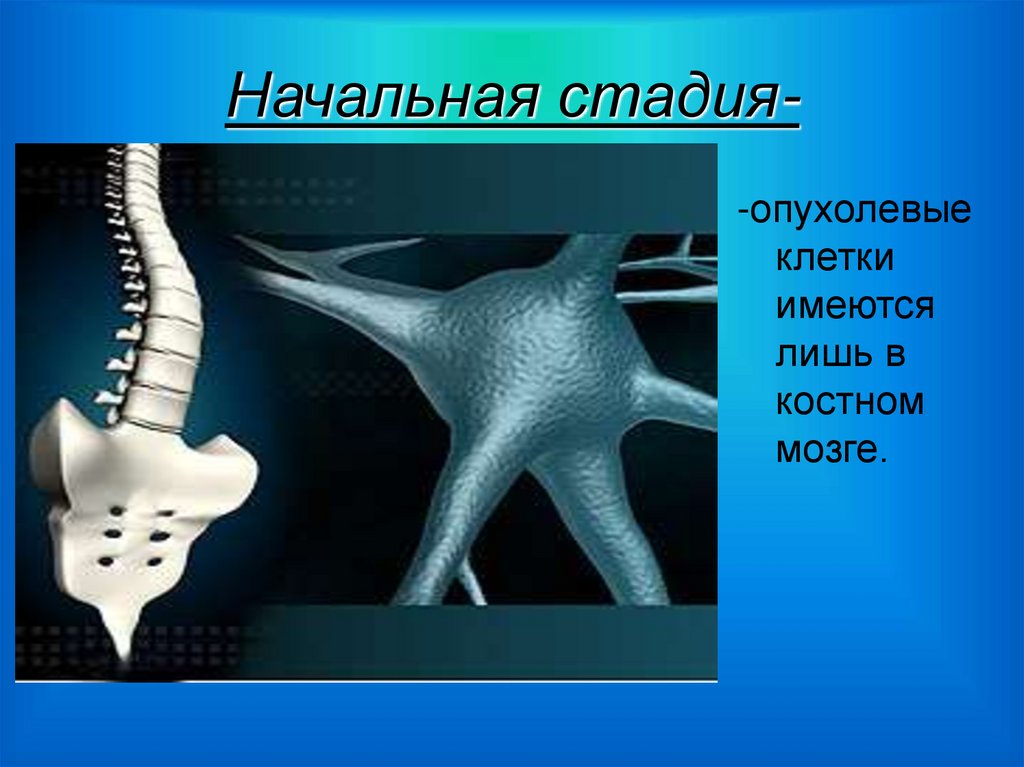 Начальная стадия-

-опухолевые клетки имеются лишь в костном мозге.